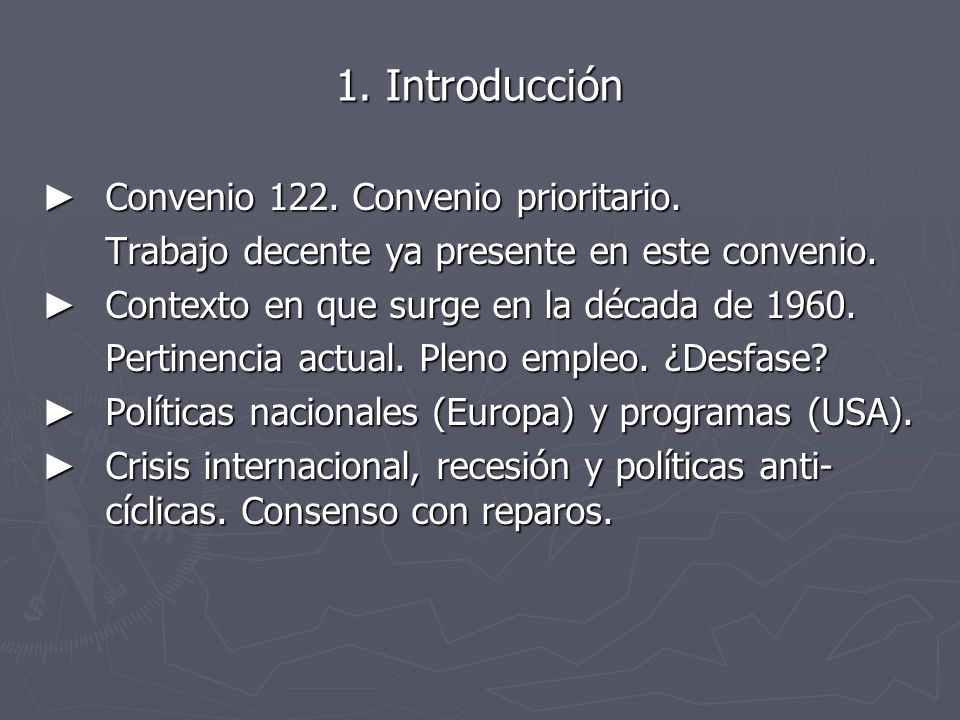 1. Introducción

► Convenio 122. Convenio prioritario.
Trabajo decente ya presente en este convenio.

► Contexto en que surge en la década de 1960.
Pertinencia actual. Pleno empleo. ¿Desfase?

► Políticas nacionales (Europa) y programas (USA).

► Crisis internacional, recesión y políticas anti-cíclicas. Consenso con reparos.